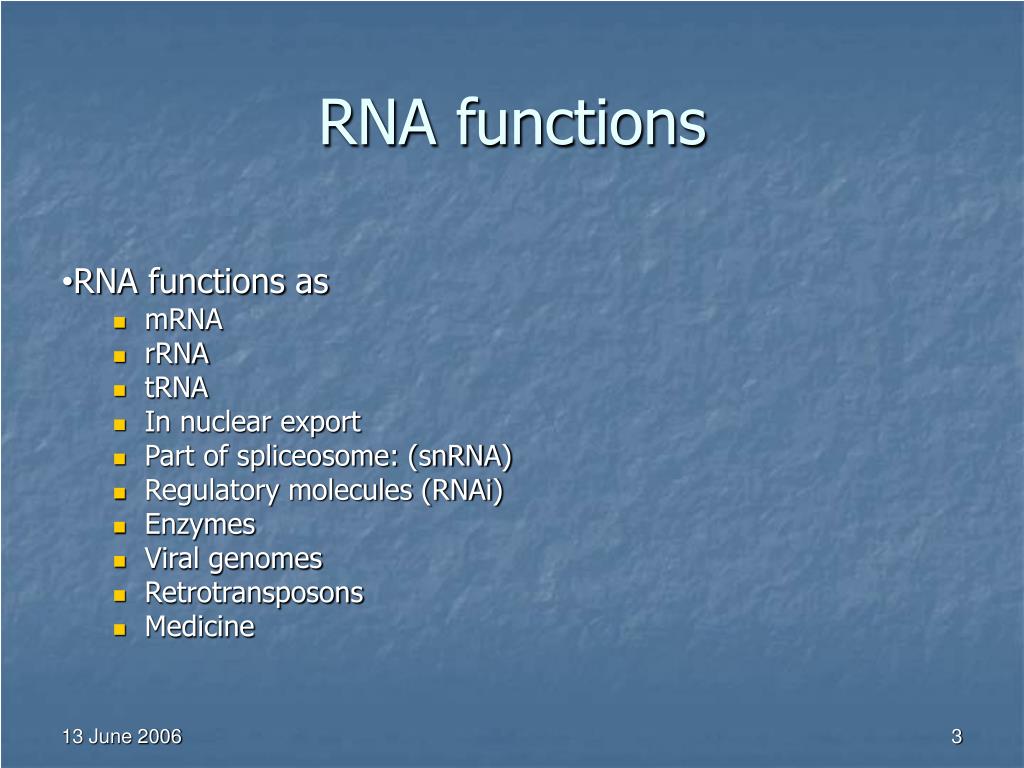 RNA functions

•RNA functions as
- mRNA
- rRNA
- tRNA
- In nuclear export
- Part of spliceosome: (snRNA)
- Regulatory molecules (RNAi)
- Enzymes
- Viral genomes
- Retrotransposons
- Medicine

13 June 2006

3